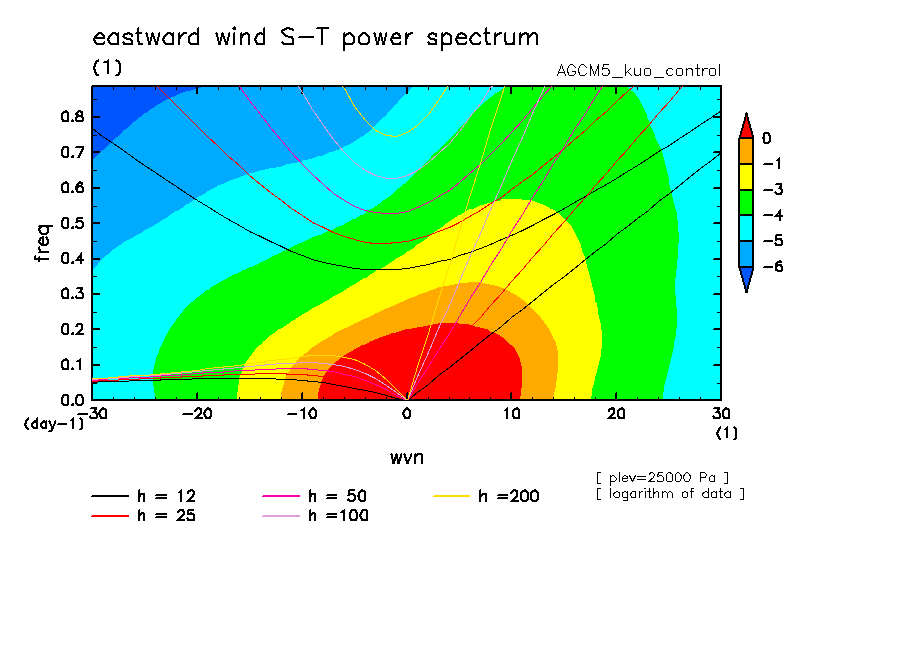 eastward wind S−T power spectrum

(1)

AGCM5_kuo_control

freq

0.8
0.7
0.6
0.5
0.4
0.3
0.2
0.1
0.0

(day-1)

−30 −20 −10 0 10 20 30

(1)

wvn

0
−1
−3
−4
−5
−6

[ plev=25000 Pa ]
[ logarithm of data ]

h = 12
h = 25
h = 50
h =100
h =200